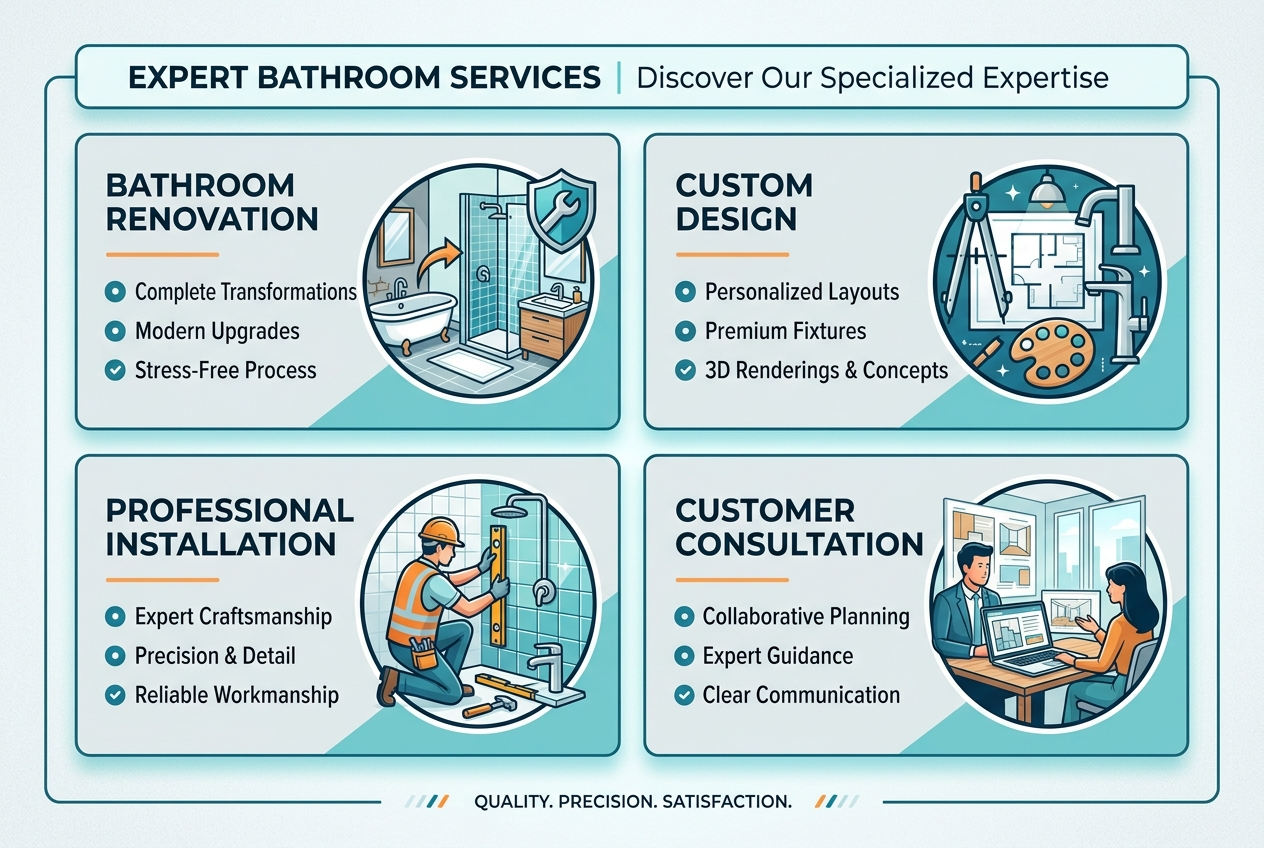 EXPERT BATHROOM SERVICES | Discover Our Specialized Expertise

BATHROOM RENOVATION

Complete Transformations
Modern Upgrades
Stress-Free Process

CUSTOM DESIGN

Personalized Layouts
Premium Fixtures
3D Renderings & Concepts

PROFESSIONAL INSTALLATION

Expert Craftsmanship
Precision & Detail
Reliable Workmanship

CUSTOMER CONSULTATION

Collaborative Planning
Expert Guidance
Clear Communication

QUALITY. PRECISION. SATISFACTION.